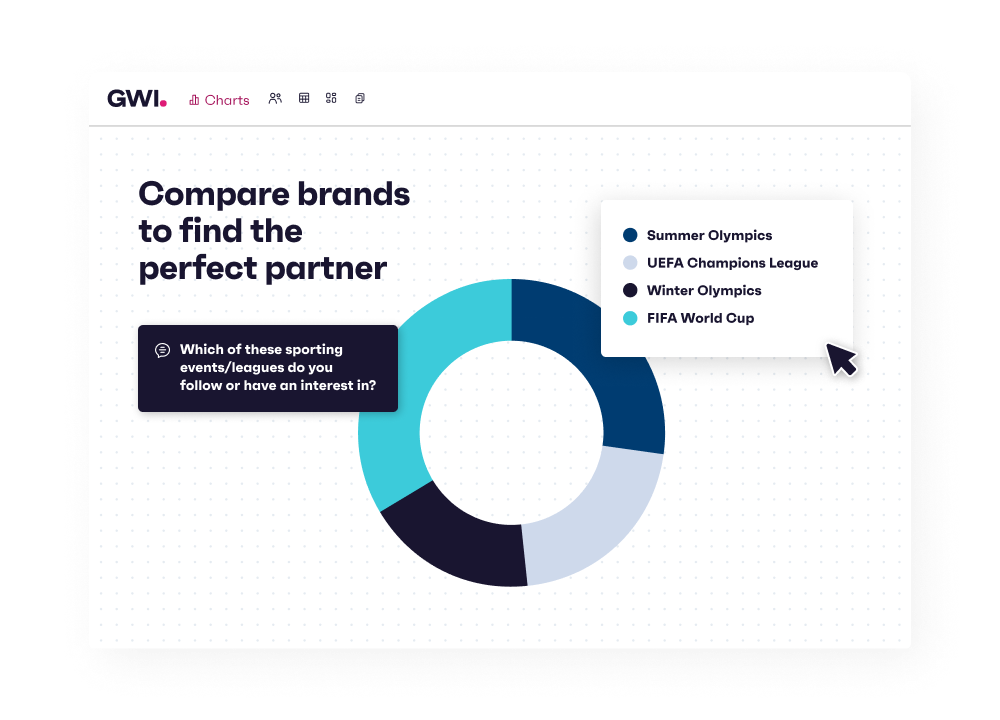 GWI. Charts

Compare brands to find the perfect partner

Which of these sporting events/leagues do you follow or have an interest in?

Summer Olympics
UEFA Champions League
Winter Olympics
FIFA World Cup